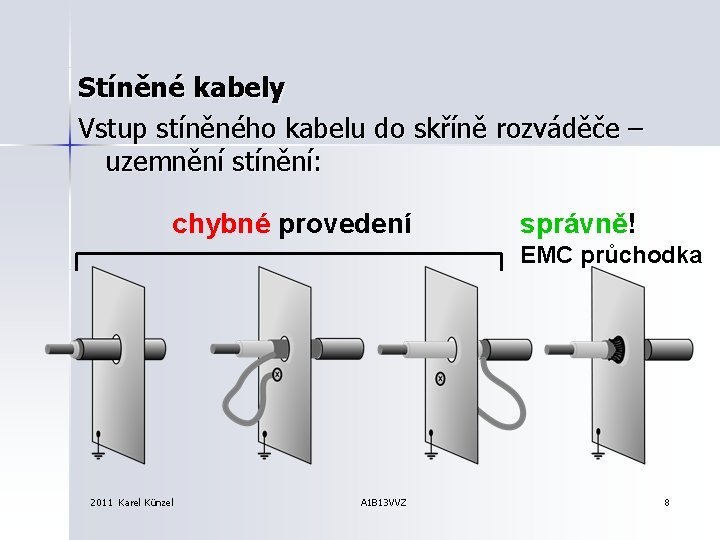 Stíněné kabely

Vstup stíněného kabelu do skříně rozváděče – uzemnění stínění:

chybné provedení

správně!
EMC průchodka

2011 Karel Künzel

A1B13VVZ

8